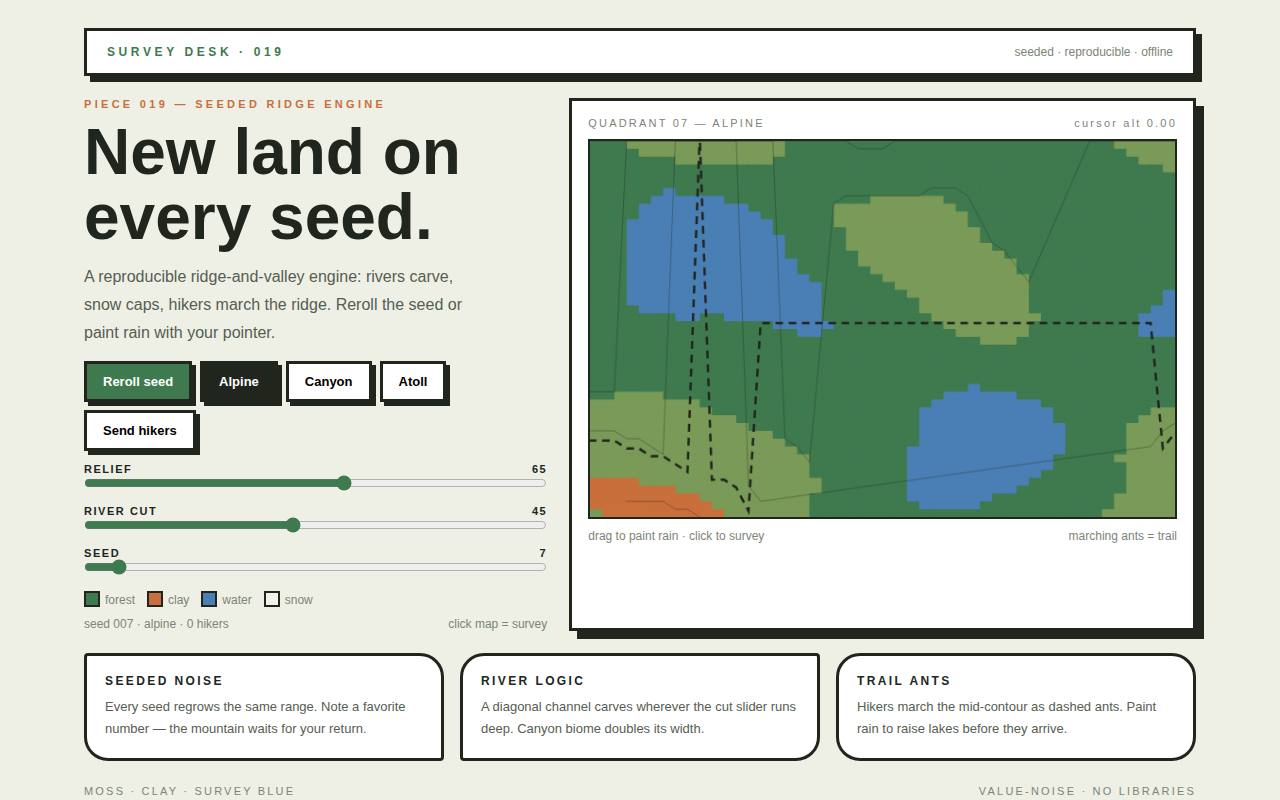 SURVEY DESK · 019

seeded · reproducible · offline

PIECE 019 — SEEDED RIDGE ENGINE

New land on every seed.

A reproducible ridge-and-valley engine: rivers carve, snow caps, hikers march the ridge. Reroll the seed or paint rain with your pointer.

Reroll seed
Alpine
Canyon
Atoll
Send hikers

RELIEF 65

RIVER CUT 45

SEED 7

forest clay water snow

seed 007 · alpine · 0 hikers

click map = survey

QUADRANT 07 — ALPINE

cursor alt 0.00

drag to paint rain · click to survey

marching ants = trail

SEEDED NOISE

Every seed regrows the same range. Note a favorite number — the mountain waits for your return.

RIVER LOGIC

A diagonal channel carves wherever the cut slider runs deep. Canyon biome doubles its width.

TRAIL ANTS

Hikers march the mid-contour as dashed ants. Paint rain to raise lakes before they arrive.

MOSS · CLAY · SURVEY BLUE

VALUE-NOISE · NO LIBRARIES